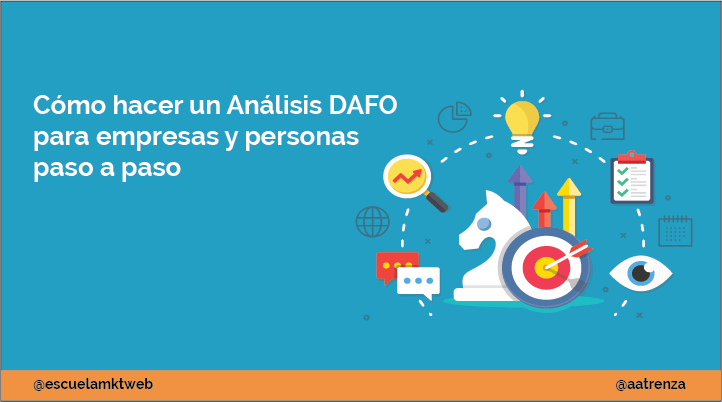 Cómo hacer un Análisis DAFO para empresas y personas paso a paso

@escuelamktweb

@aatrenza